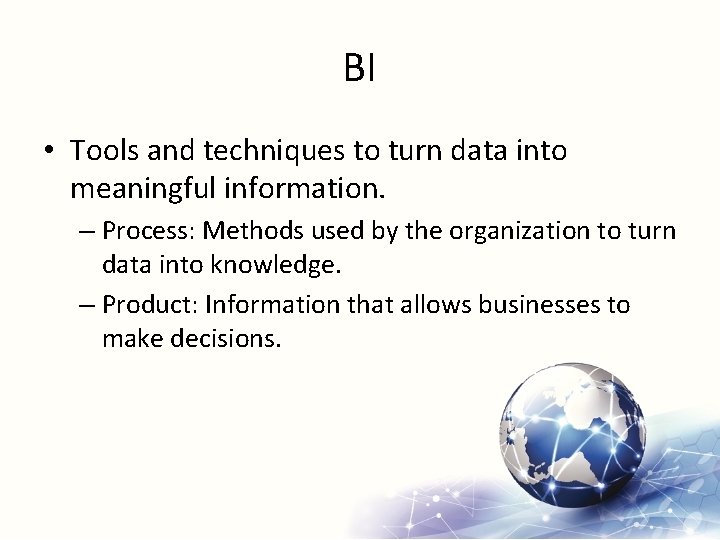 BI

• Tools and techniques to turn data into meaningful information.

– Process: Methods used by the organization to turn data into knowledge.

– Product: Information that allows businesses to make decisions.